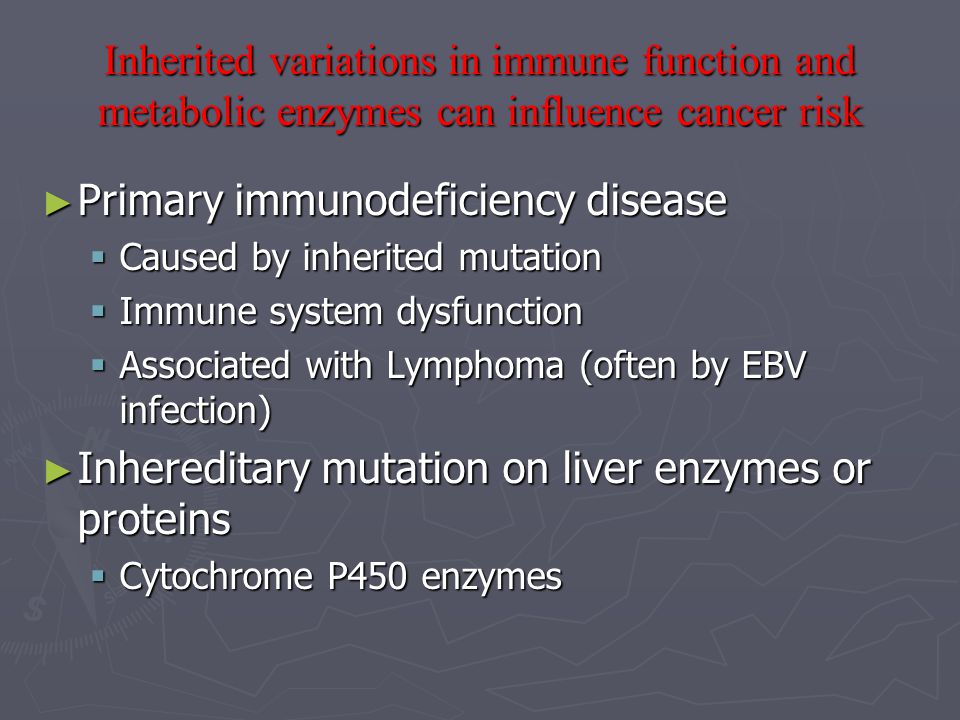 Inherited variations in immune function and metabolic enzymes can influence cancer risk

► Primary immunodeficiency disease
▪ Caused by inherited mutation
▪ Immune system dysfunction
▪ Associated with Lymphoma (often by EBV infection)

► Inhereditary mutation on liver enzymes or proteins
▪ Cytochrome P450 enzymes